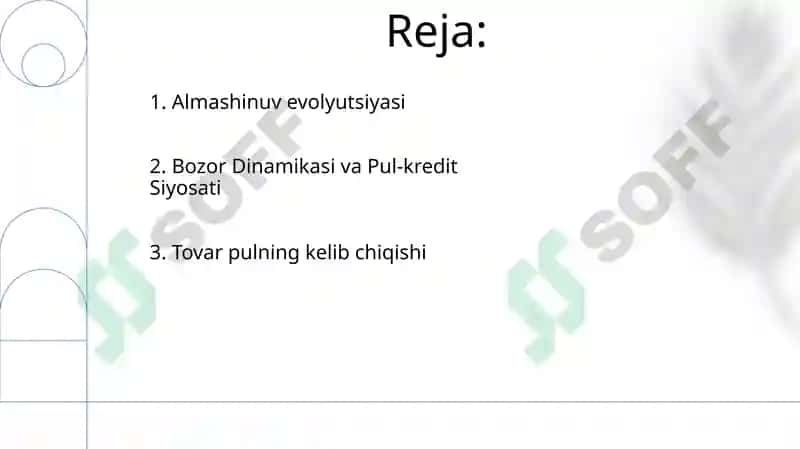 Reja:

1. Almashinuv evolyutsiyasi

2. Bozor Dinamikasi va Pul-kredit Siyosati

3. Tovar pulning kelib chiqishi

SOFF

SOFF